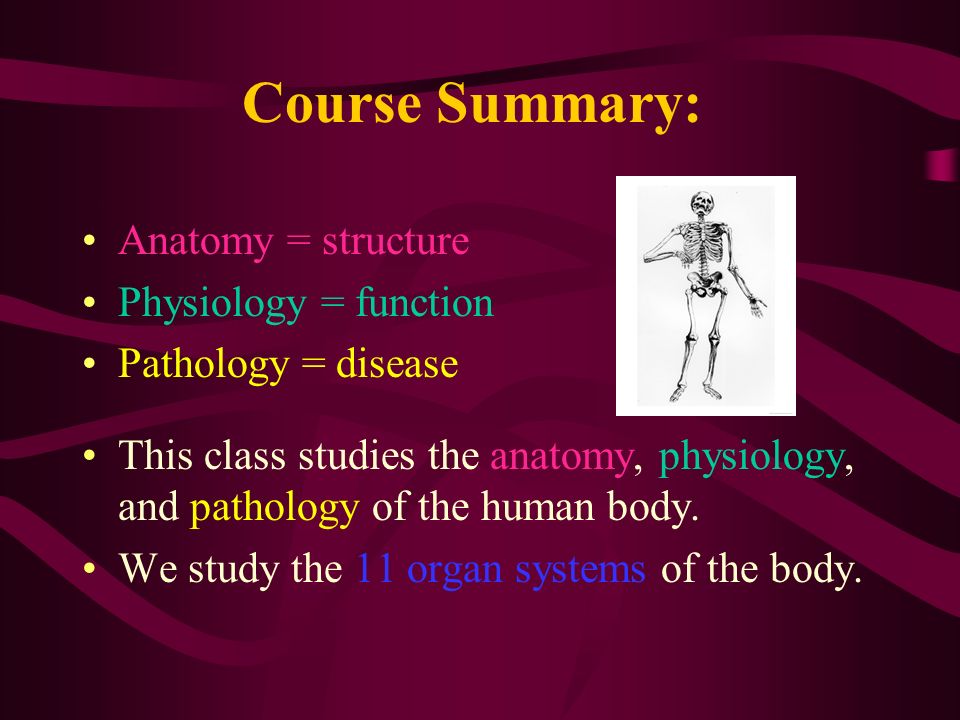 Course Summary:

• Anatomy = structure
• Physiology = function
• Pathology = disease

• This class studies the anatomy, physiology, and pathology of the human body.
• We study the 11 organ systems of the body.